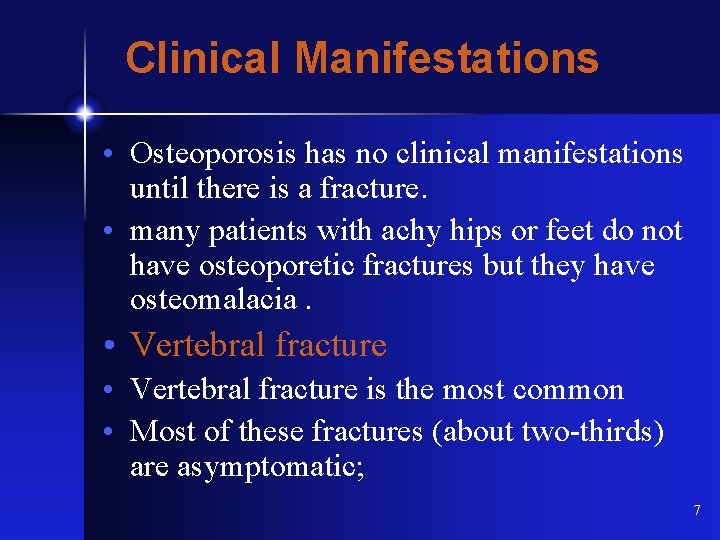 Clinical Manifestations

• Osteoporosis has no clinical manifestations until there is a fracture.
• many patients with achy hips or feet do not have osteoporetic fractures but they have osteomalacia .
• Vertebral fracture
• Vertebral fracture is the most common
• Most of these fractures (about two-thirds) are asymptomatic;

7